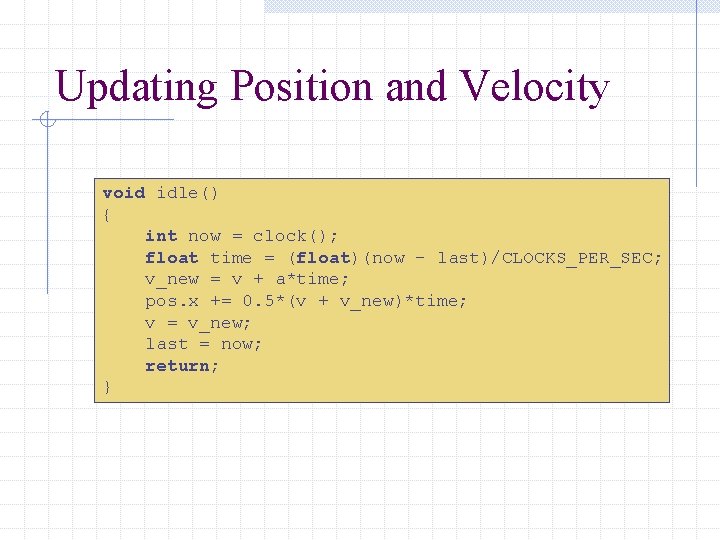 Updating Position and Velocity

void idle()
{
    int now = clock();
    float time = (float)(now - last)/CLOCKS_PER_SEC;
    v_new = v + a*time;
    pos.x += 0.5*(v + v_new)*time;
    v = v_new;
    last = now;
    return;
}